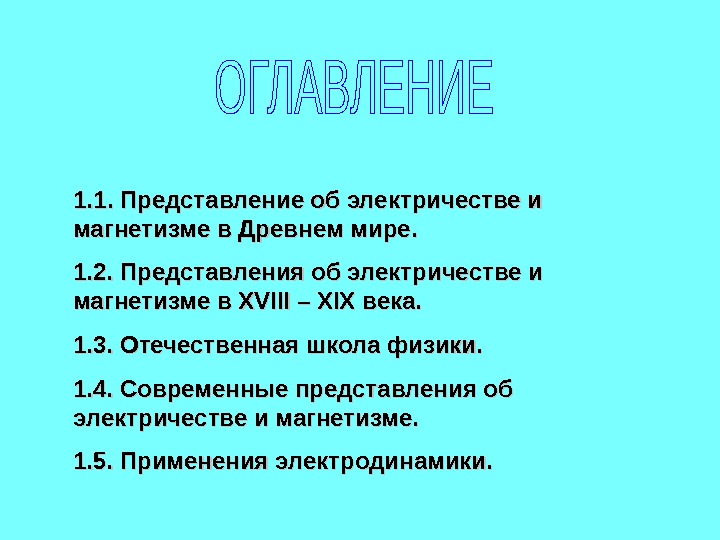 ОГЛАВЛЕНИЕ

1.1. Представление об электричестве и магнетизме в Древнем мире.

1.2. Представления об электричестве и магнетизме в XVIII – XIX века.

1.3. Отечественная школа физики.

1.4. Современные представления об электричестве и магнетизме.

1.5. Применения электродинамики.